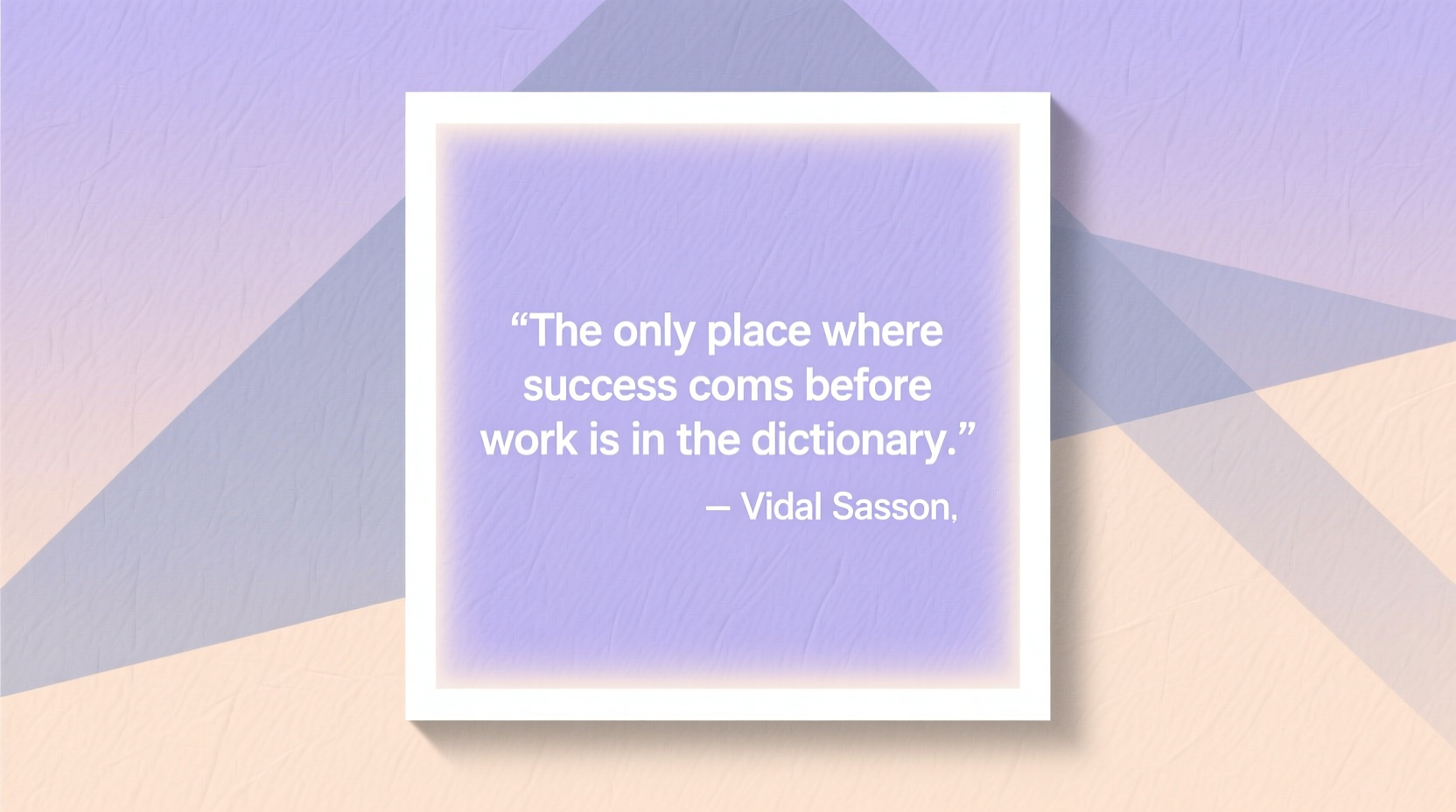 “The only place where success coms before work is in the dictionary.”

— Vidal Sasson,